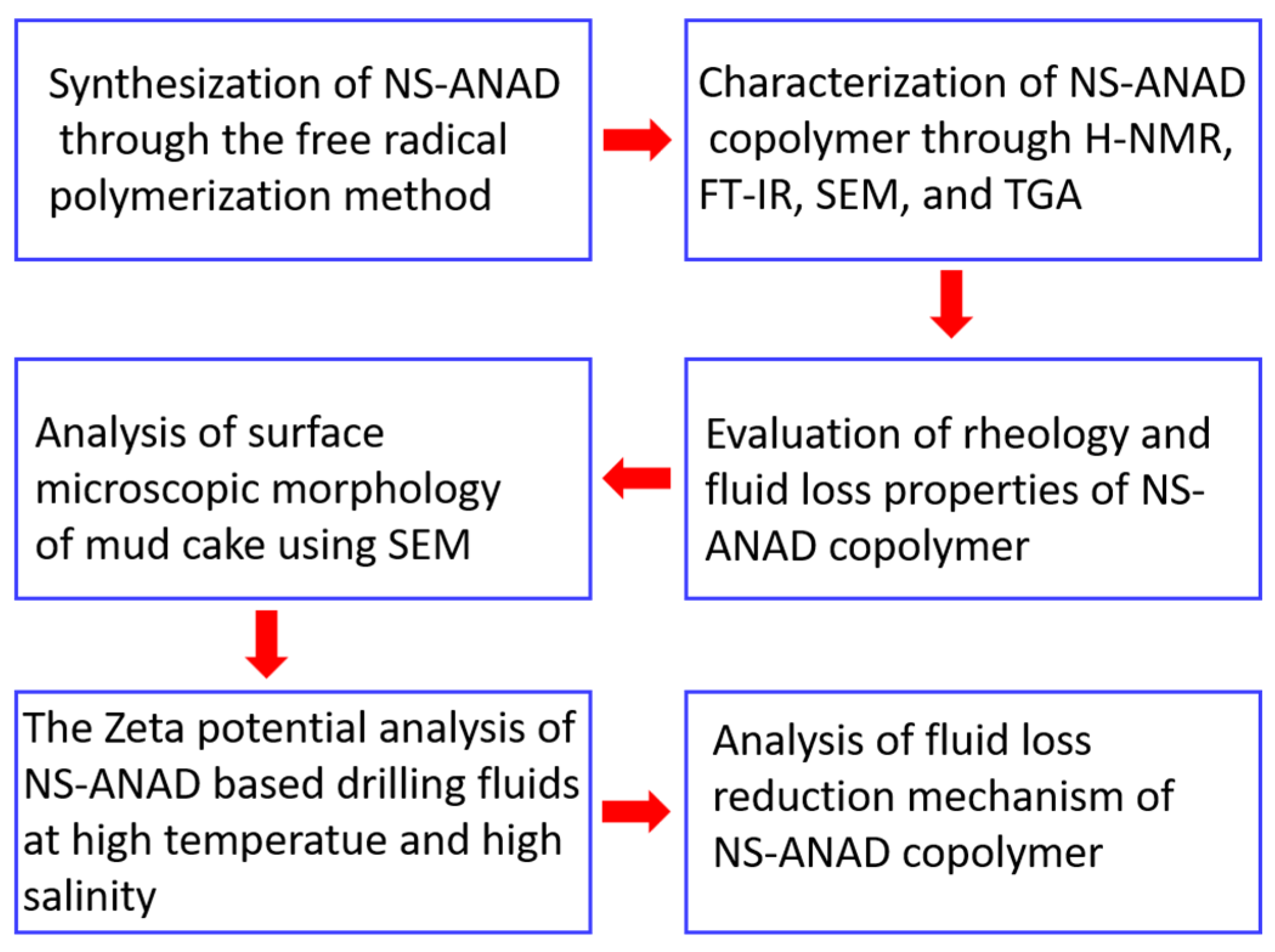 Synthesization of NS-ANAD through the free radical polymerization method

Characterization of NS-ANAD copolymer through H-NMR, FT-IR, SEM, and TGA

Evaluation of rheology and fluid loss properties of NS-ANAD copolymer

Analysis of surface microscopic morphology of mud cake using SEM

The Zeta potential analysis of NS-ANAD based drilling fluids at high temperatue and high salinity

Analysis of fluid loss reduction mechanism of NS-ANAD copolymer